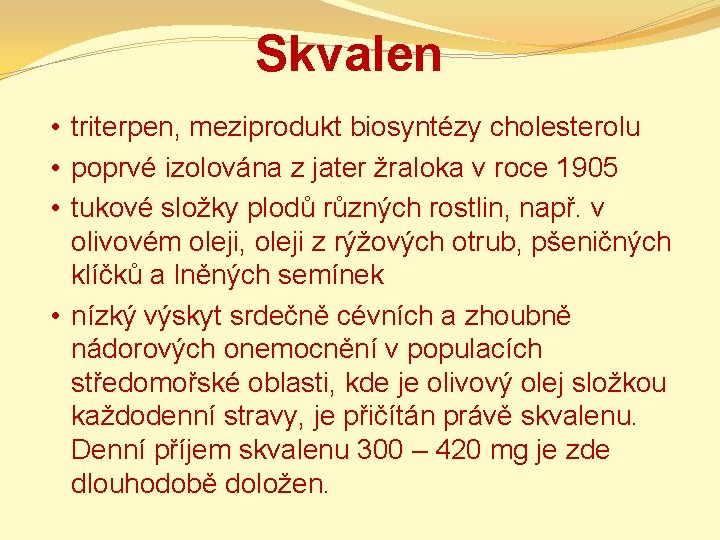 Skvalen

• triterpen, meziprodukt biosyntézy cholesterolu
• poprvé izolována z jater žraloka v roce 1905
• tukové složky plodů různých rostlin, např. v olivovém oleji, oleji z rýžových otrub, pšeničných klíčků a lněných semínek
• nízký výskyt srdečně cévních a zhoubně nádorových onemocnění v populacích středomořské oblasti, kde je olivový olej složkou každodenní stravy, je přičítán právě skvalenu. Denní příjem skvalenu 300 – 420 mg je zde dlouhodobě doložen.